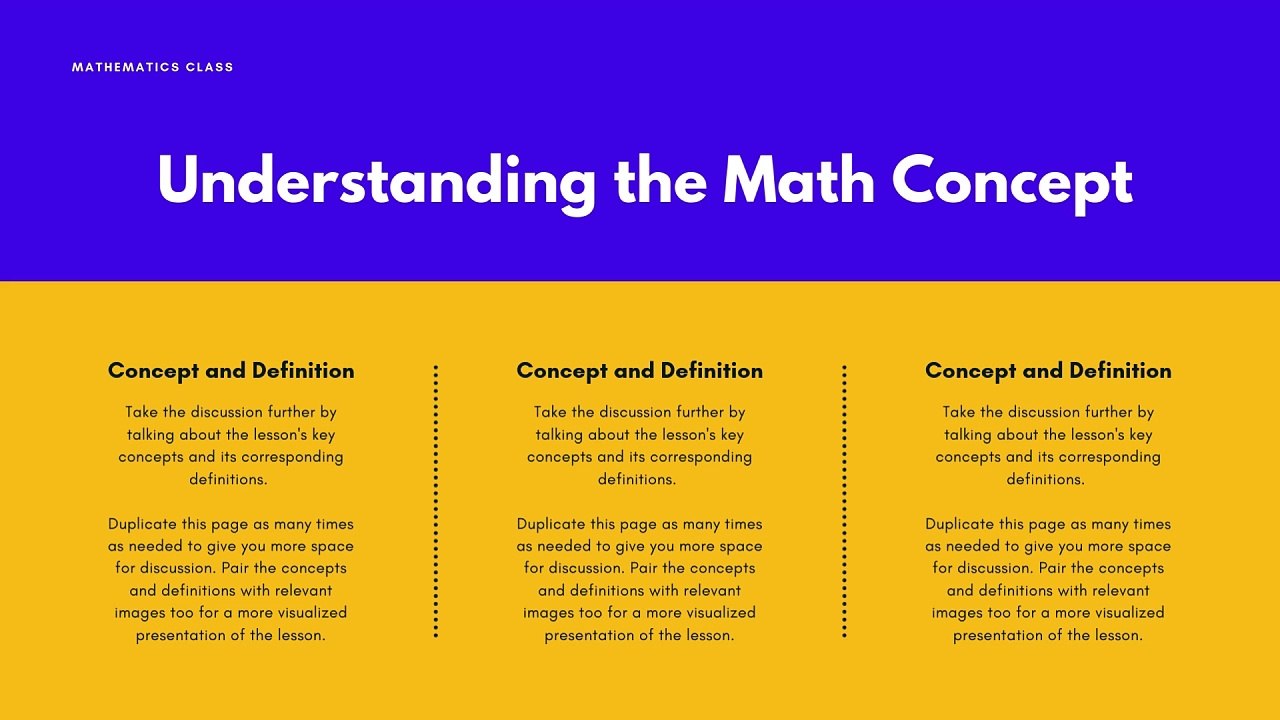 MATHEMATICS CLASS

Understanding the Math Concept

Concept and Definition

Take the discussion further by talking about the lesson's key concepts and its corresponding definitions.

Duplicate this page as many times as needed to give you more space for discussion. Pair the concepts and definitions with relevant images too for a more visualized presentation of the lesson.

Concept and Definition

Take the discussion further by talking about the lesson's key concepts and its corresponding definitions.

Duplicate this page as many times as needed to give you more space for discussion. Pair the concepts and definitions with relevant images too for a more visualized presentation of the lesson.

Concept and Definition

Take the discussion further by talking about the lesson's key concepts and its corresponding definitions.

Duplicate this page as many times as needed to give you more space for discussion. Pair the concepts and definitions with relevant images too for a more visualized presentation of the lesson.